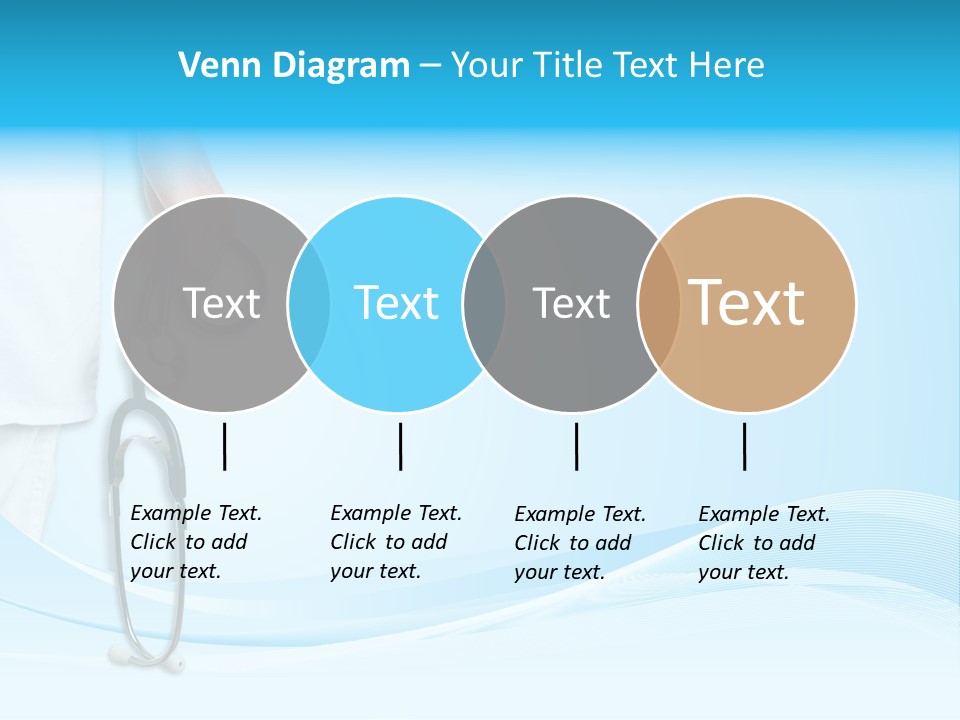 Venn Diagram – Your Title Text Here

Text

Text

Text

Text

Example Text. Click to add your text.

Example Text. Click to add your text.

Example Text. Click to add your text.

Example Text. Click to add your text.